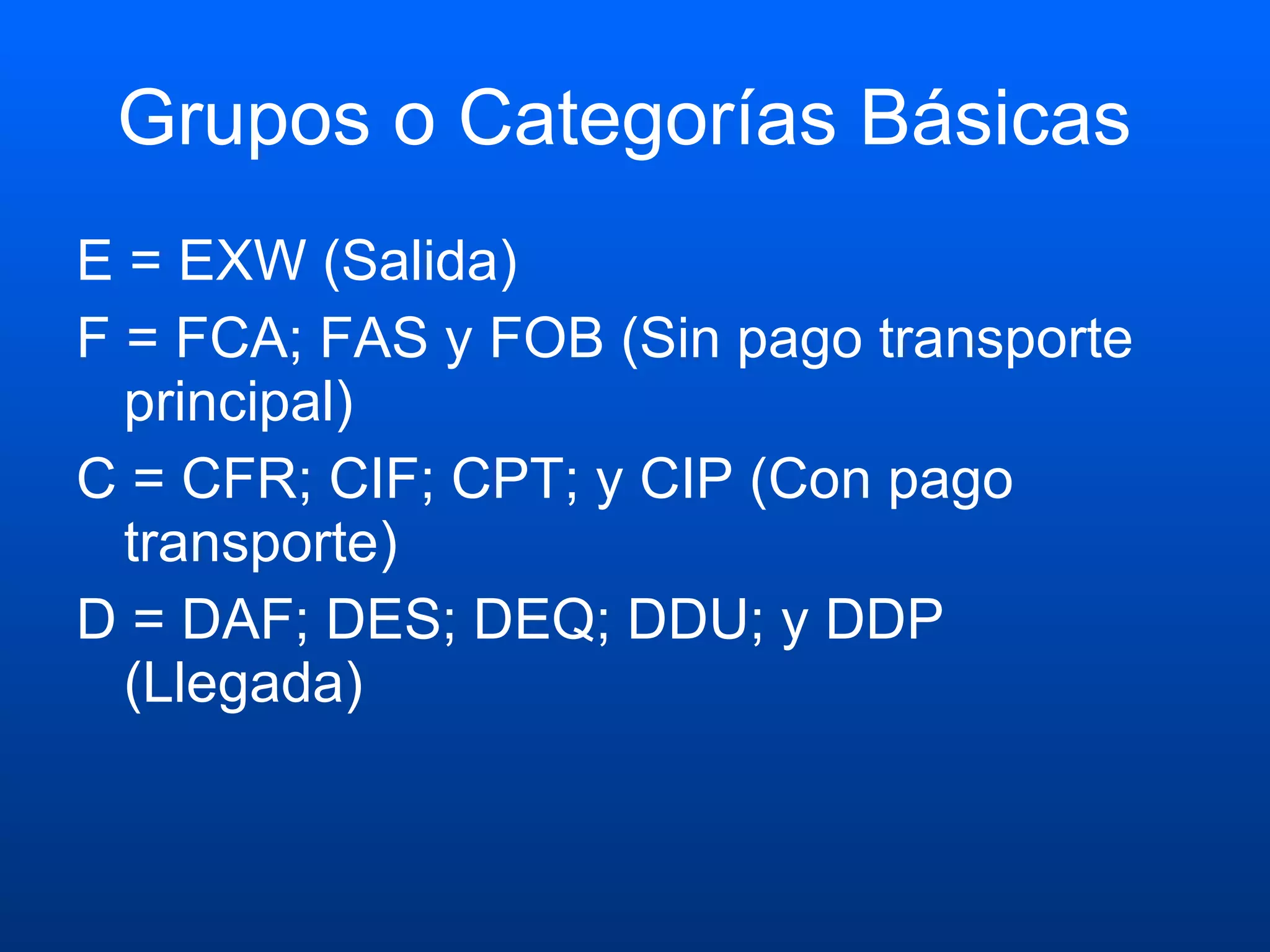 Grupos o Categorías Básicas

E = EXW (Salida)

F = FCA; FAS y FOB (Sin pago transporte principal)

C = CFR; CIF; CPT; y CIP (Con pago transporte)

D = DAF; DES; DEQ; DDU; y DDP (Llegada)